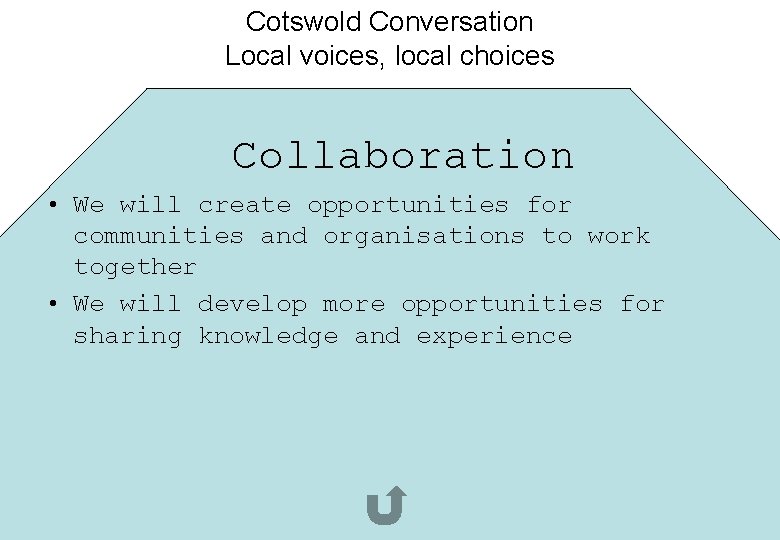 Cotswold Conversation
Local voices, local choices

Collaboration

• We will create opportunities for communities and organisations to work together
• We will develop more opportunities for sharing knowledge and experience